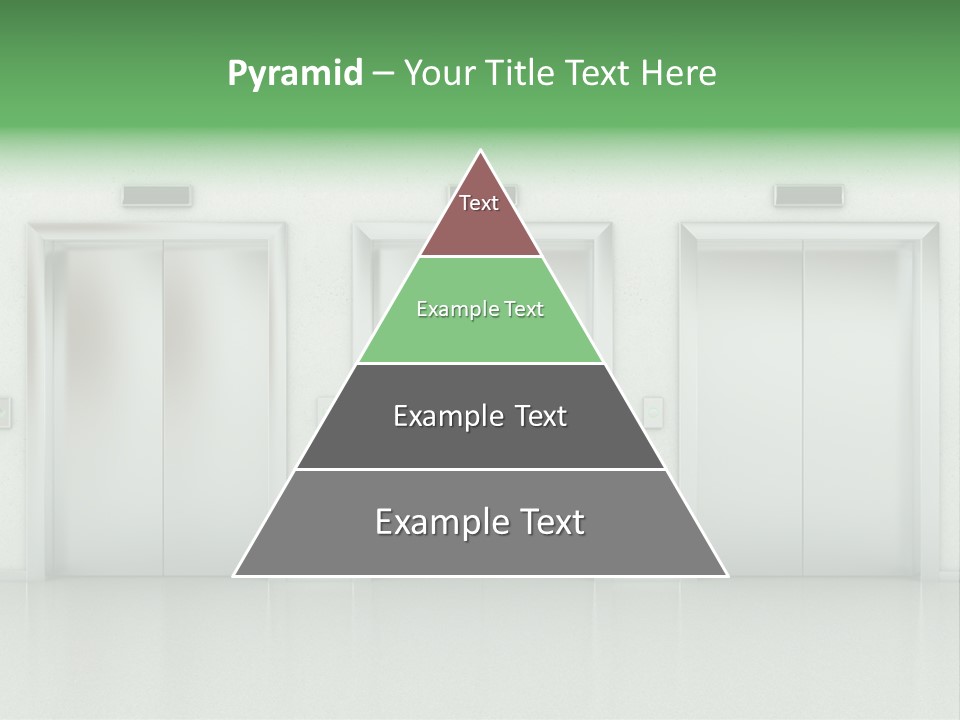 Pyramid – Your Title Text Here

Text

Example Text

Example Text

Example Text